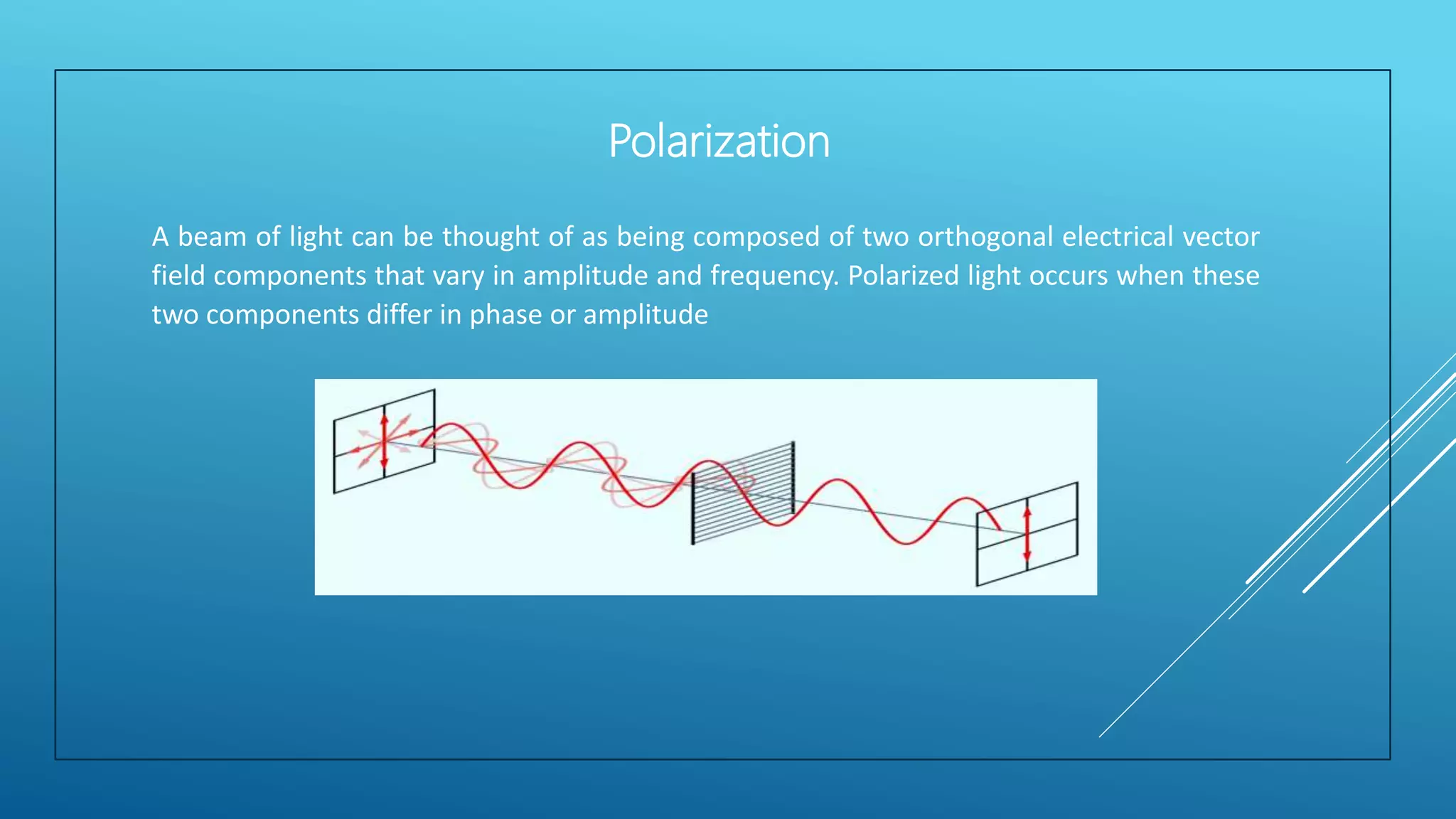 Polarization

A beam of light can be thought of as being composed of two orthogonal electrical vector field components that vary in amplitude and frequency. Polarized light occurs when these two components differ in phase or amplitude